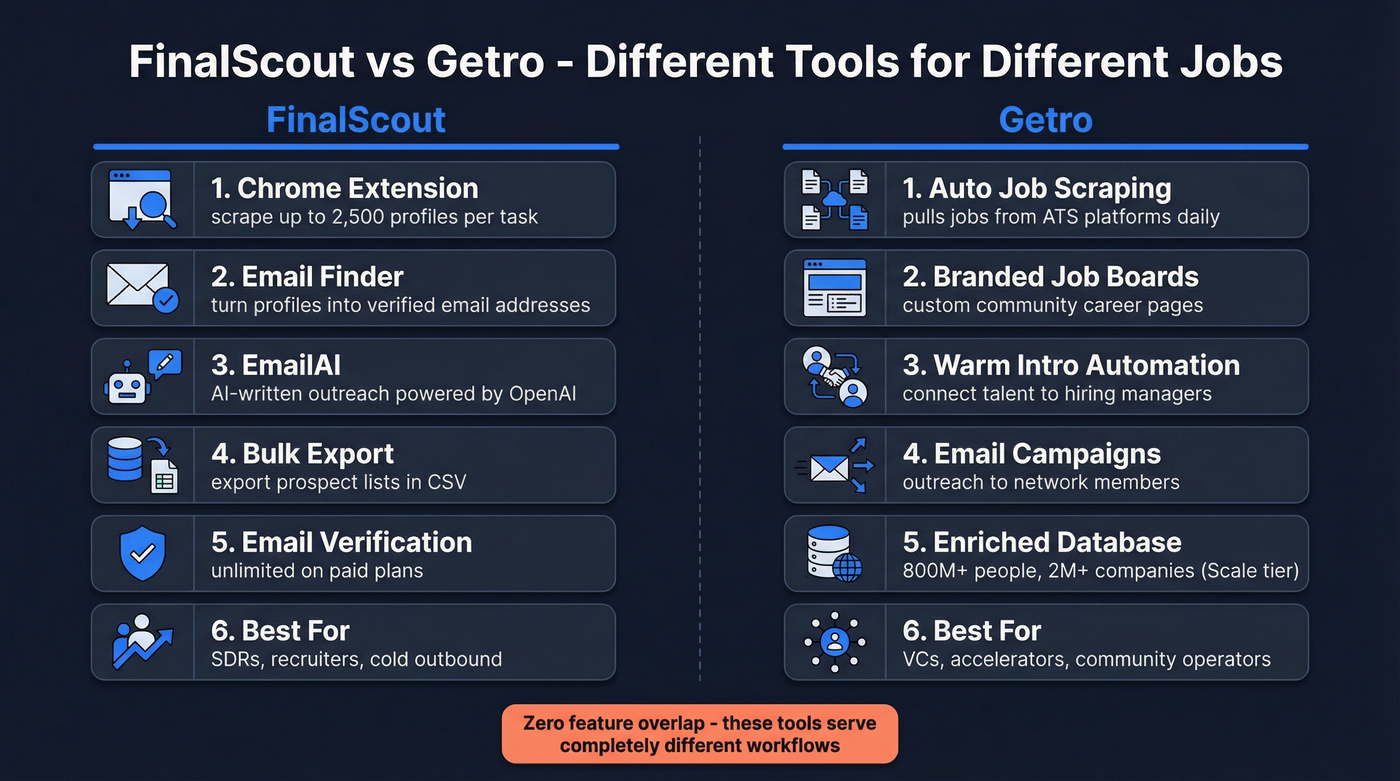 FinalScout vs Getro - Different Tools for Different Jobs

FinalScout

1. Chrome Extension
scrape up to 2,500 profiles per task

2. Email Finder
turn profiles into verified email addresses

3. EmailAI
AI-written outreach powered by OpenAI

4. Bulk Export
export prospect lists in CSV

5. Email Verification
unlimited on paid plans

6. Best For
SDRs, recruiters, cold outbound

Getro

1. Auto Job Scraping
pulls jobs from ATS platforms daily

2. Branded Job Boards
custom community career pages

3. Warm Intro Automation
connect talent to hiring managers

4. Email Campaigns
outreach to network members

5. Enriched Database
800M+ people, 2M+ companies (Scale tier)

6. Best For
VCs, accelerators, community operators

Zero feature overlap - these tools serve completely different workflows